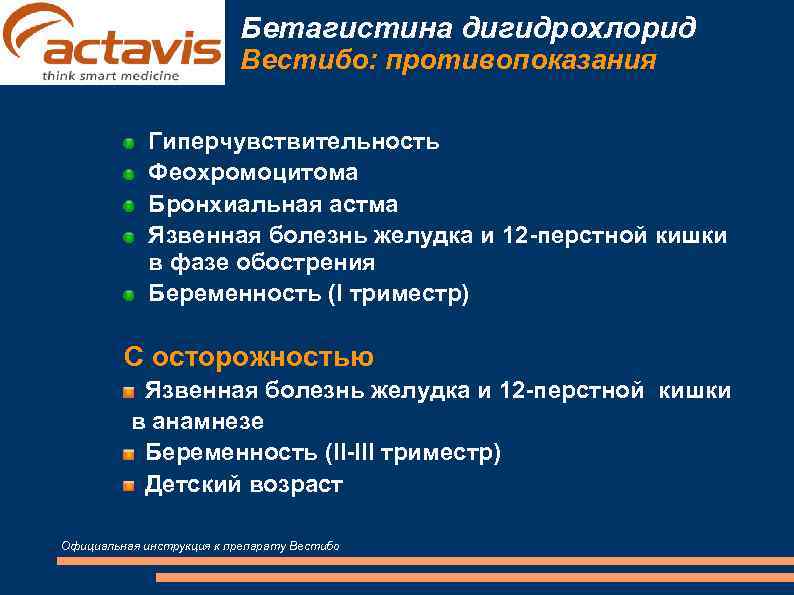 actavis
think smart medicine

Бетагистина дигидрохлорид
Вестибо: противопоказания

Гиперчувствительность
Феохромоцитома
Бронхиальная астма
Язвенная болезнь желудка и 12-перстной кишки в фазе обострения
Беременность (I триместр)

С осторожностью

Язвенная болезнь желудка и 12-перстной кишки в анамнезе
Беременность (II-III триместр)
Детский возраст

Официальная инструкция к препарату Вестибо